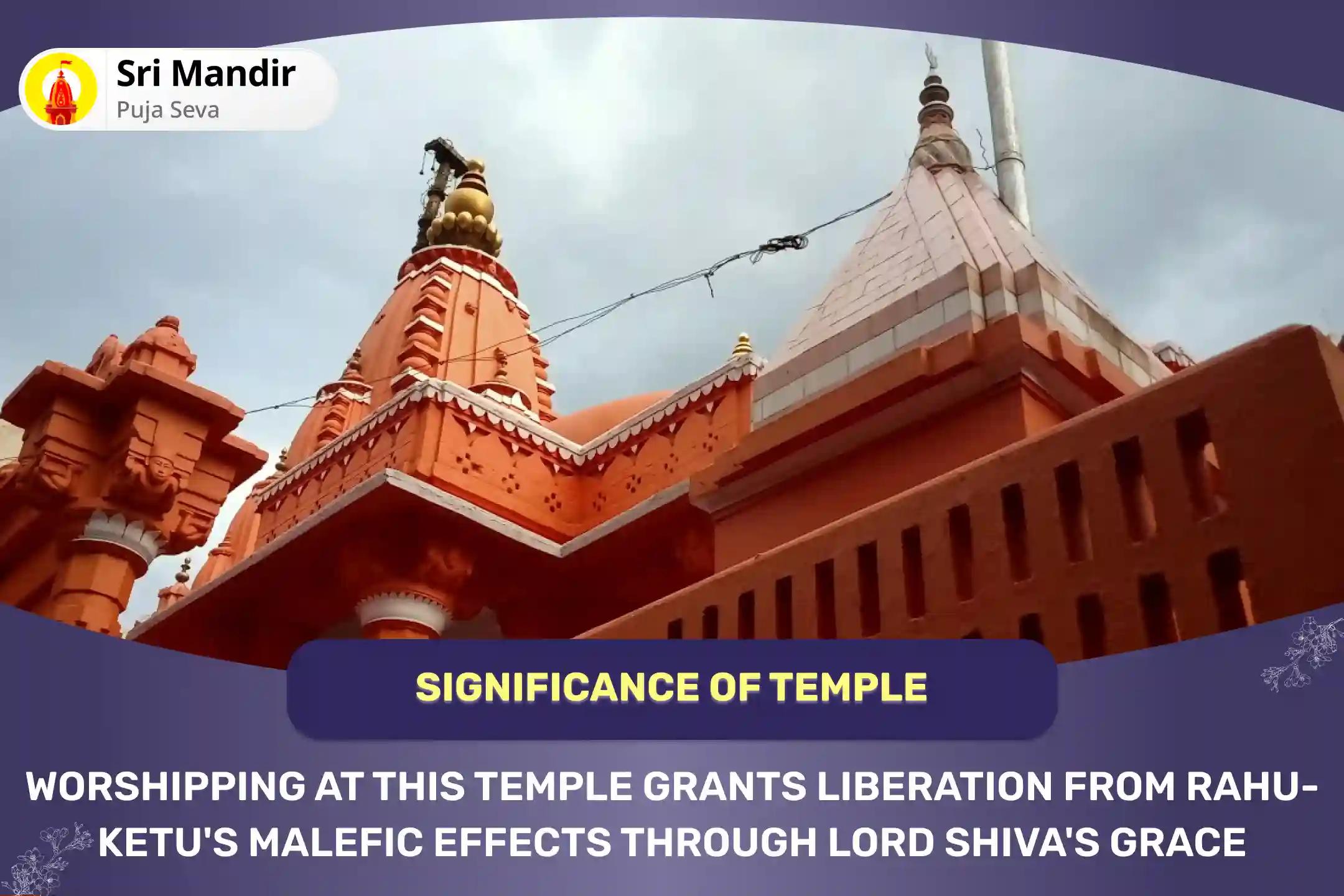 Sri Mandir
Puja Seva

SIGNIFICANCE OF TEMPLE

WORSHIPPING AT THIS TEMPLE GRANTS LIBERATION FROM RAHU-KETU'S MALEFIC EFFECTS THROUGH LORD SHIVA'S GRACE